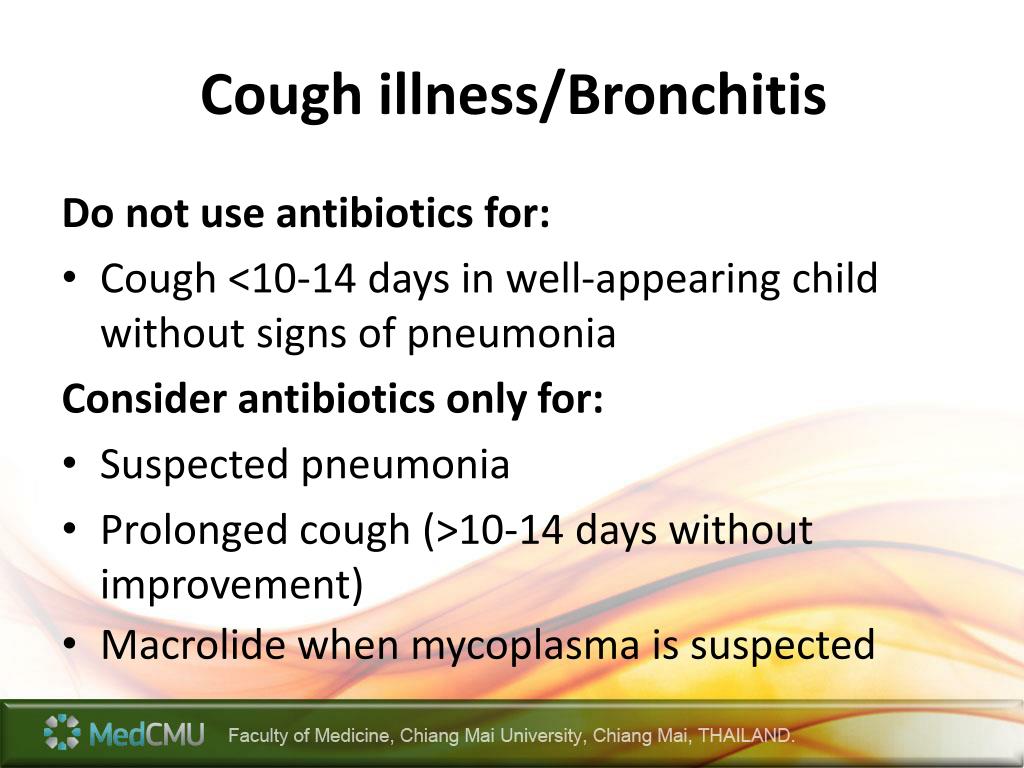 Cough illness/Bronchitis

Do not use antibiotics for:

• Cough <10-14 days in well-appearing child without signs of pneumonia

Consider antibiotics only for:

• Suspected pneumonia

• Prolonged cough (>10-14 days without improvement)

• Macrolide when mycoplasma is suspected

MedCMU Faculty of Medicine, Chiang Mai University, Chiang Mai, THAILAND.